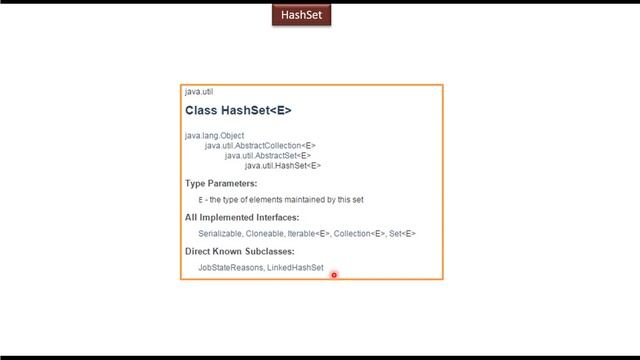 HashSet

java.util

Class HashSet<E>

java.lang.Object
java.util.AbstractCollection<E>
java.util.AbstractSet<E>
java.util.HashSet<E>

Type Parameters:

E - the type of elements maintained by this set

All Implemented Interfaces:

Serializable, Cloneable, Iterable<E>, Collection<E>, Set<E>

Direct Known Subclasses:

JobStateReasons, LinkedHashSet